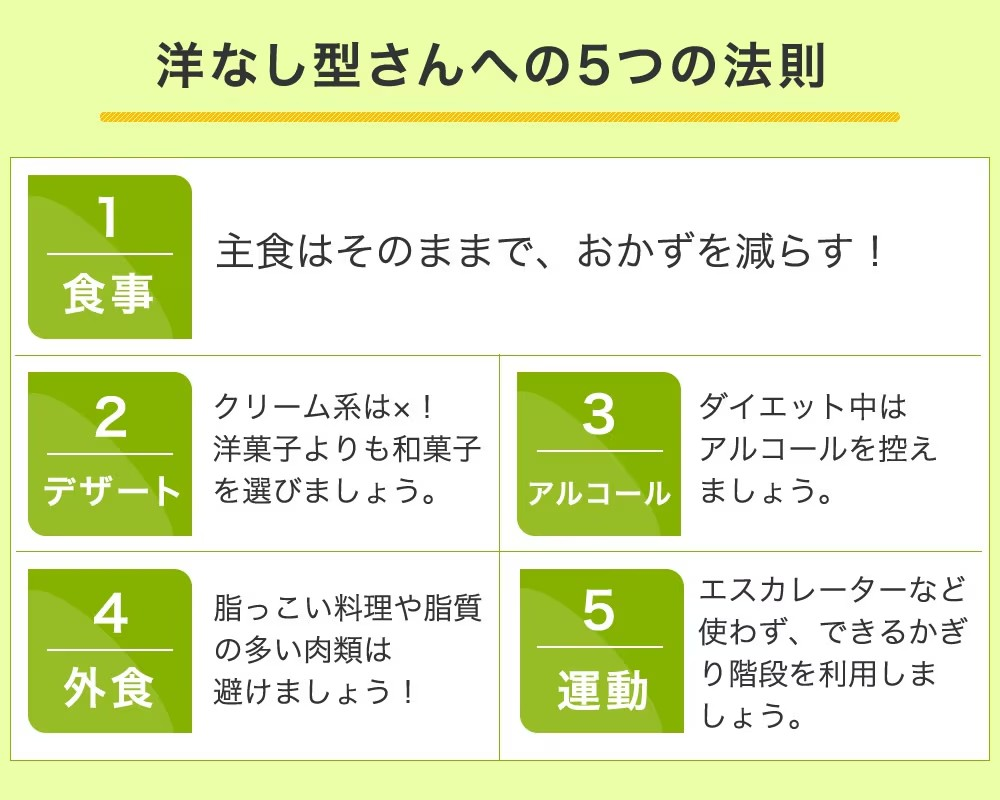 洋なし型さんへの5つの法則

1
食事

主食はそのままで、おかずを減らす！

2
デザート

クリーム系は×！洋菓子よりも和菓子を選びましょう。

3
アルコール

ダイエット中はアルコールを控えましょう。

4
外食

脂っこい料理や脂質の多い肉類は避けましょう！

5
運動

エスカレーターなど使わず、できるかぎり階段を利用しましょう。